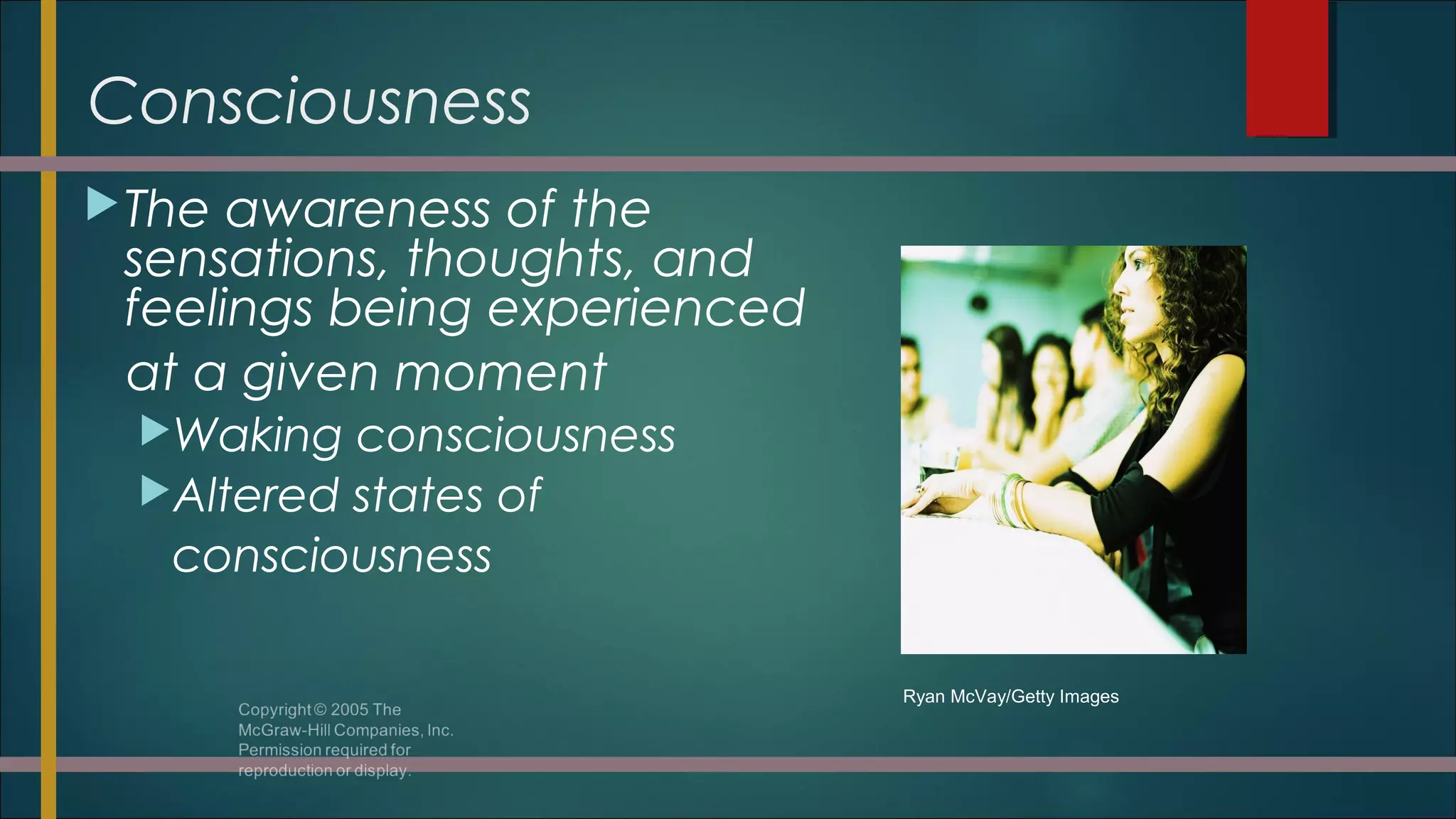 Consciousness

The awareness of the sensations, thoughts, and feelings being experienced at a given moment

Waking consciousness

Altered states of consciousness

Ryan McVay/Getty Images

Copyright © 2005 The McGraw-Hill Companies, Inc. Permission required for reproduction or display.